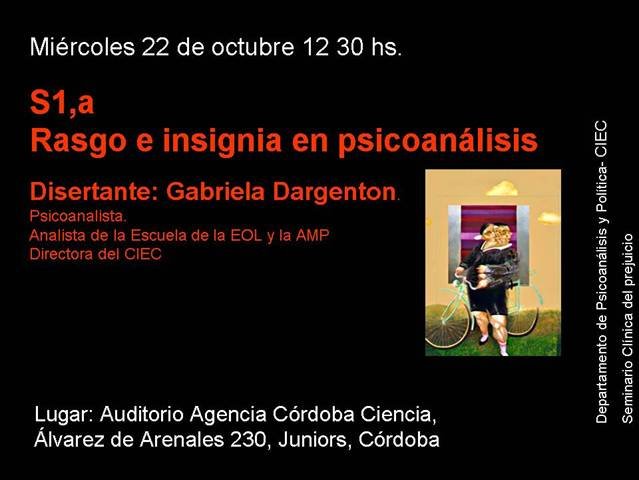 Miércoles 22 de octubre 12 30 hs.

S1,a
Rasgo e insignia en psicoanálisis

Disertante: Gabriela Dargenton.
Psicoanalista.
Analista de la Escuela de la EOL y la AMP
Directora del CIEC

Lugar: Auditorio Agencia Córdoba Ciencia,
Álvarez de Arenales 230, Juniors, Córdoba

Departamento de Psicoanálisis y Política- CIEC
Seminario Clínica del prejuicio